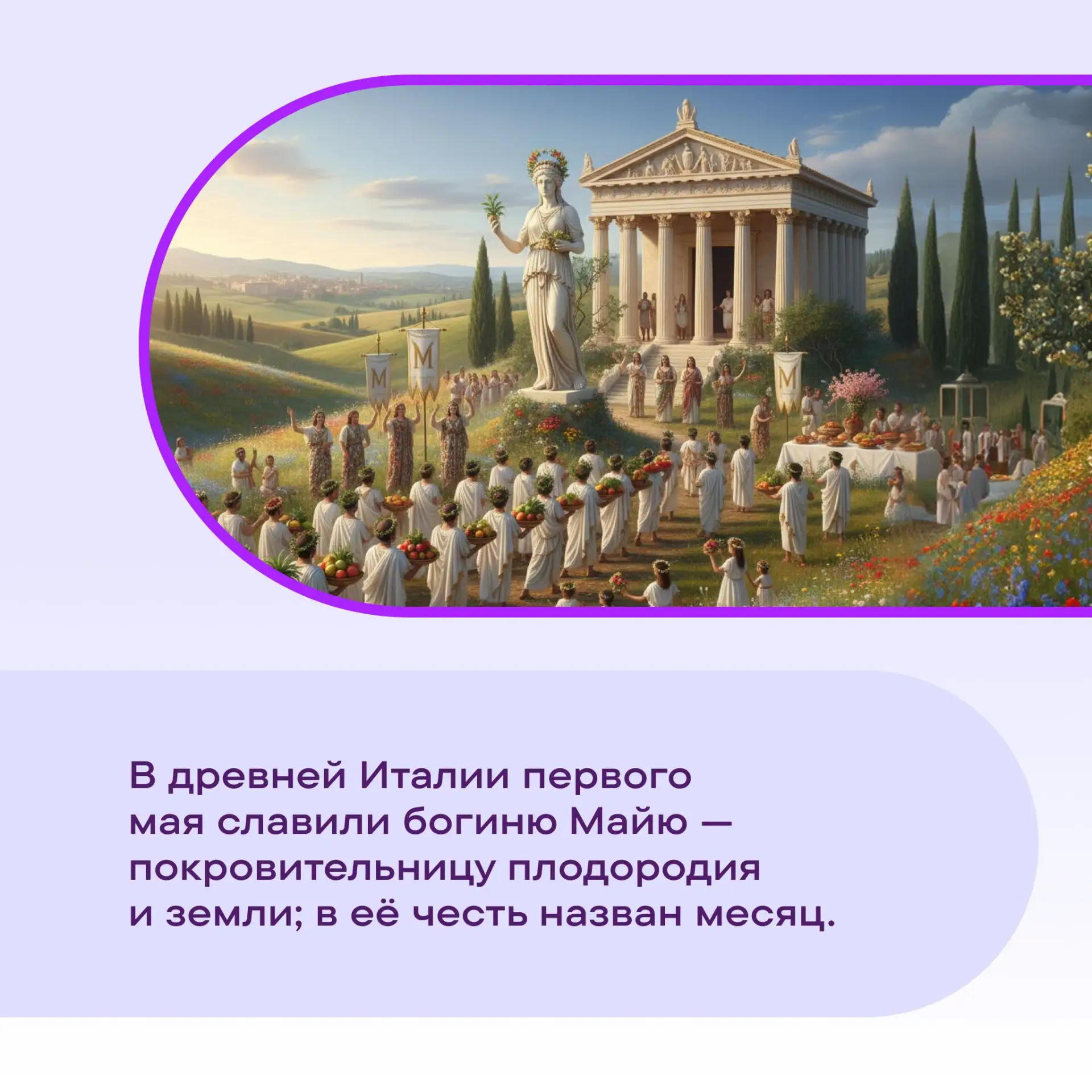 M

M

M

В древней Италии первого мая славили богиню Майю — покровительницу плодородия и земли; в её честь назван месяц.